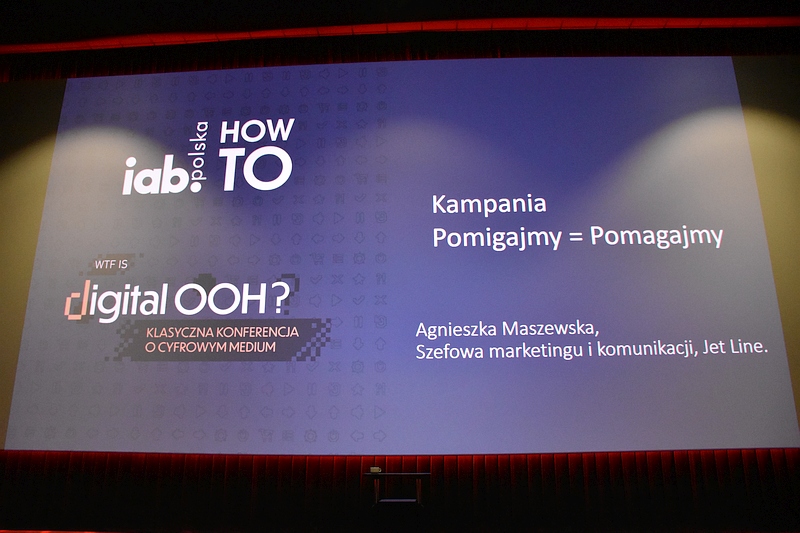 iab. polska HOW TO

WTF IS
digital OOH?
KLASYCZNA KONFERENCJA
O CYFROWYM MEDIUM

Kampania
Pomigajmy = Pomagajmy

Agnieszka Maszewska,
Szefowa marketingu i komunikacji, Jet Line.